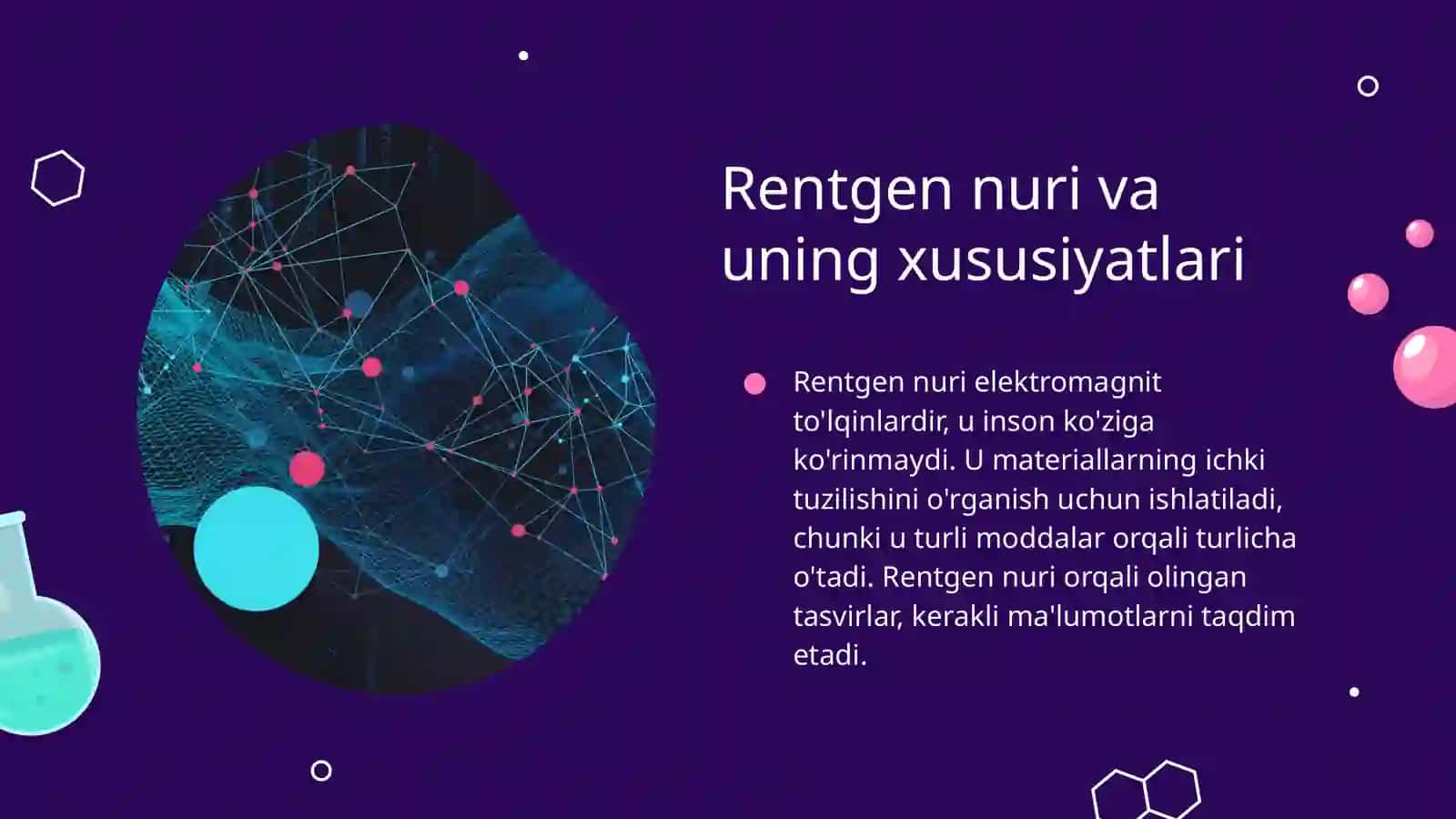 Rentgen nuri va uning xususiyatlari

Rentgen nuri elektromagnit to'lqinlardir, u inson ko'ziga ko'rinmaydi. U materiallarning ichki tuzilishini o'rganish uchun ishlatiladi, chunki u turli moddalar orqali turlicha o'tadi. Rentgen nuri orqali olingan tasvirlar, kerakli ma'lumotlarni taqdim etadi.